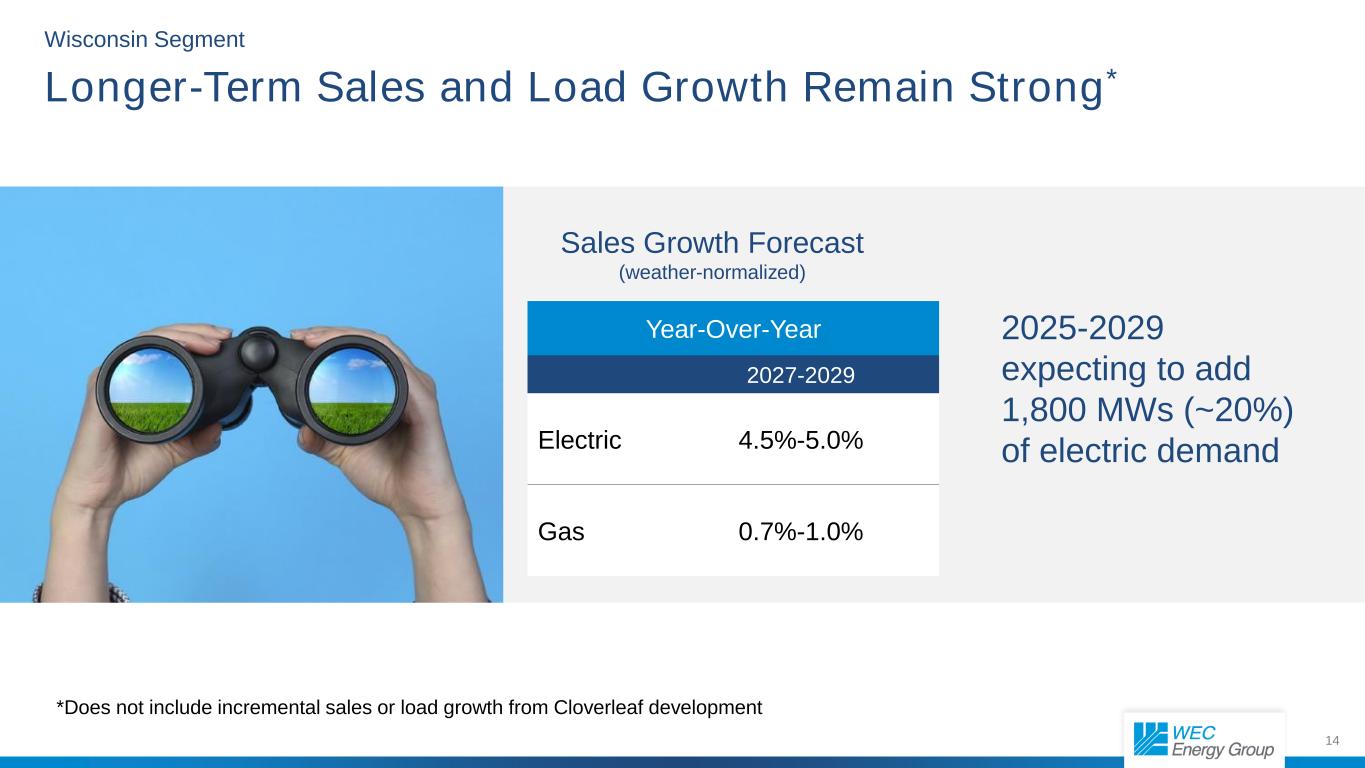 Wisconsin Segment

Longer-Term Sales and Load Growth Remain Strong*

Sales Growth Forecast
(weather-normalized)

| Year-Over-Year | |
|---|---|
| | 2027-2029 |
| Electric | 4.5%-5.0% |
| Gas | 0.7%-1.0% |

2025-2029 expecting to add 1,800 MWs (~20%) of electric demand

*Does not include incremental sales or load growth from Cloverleaf development

WEC Energy Group

14